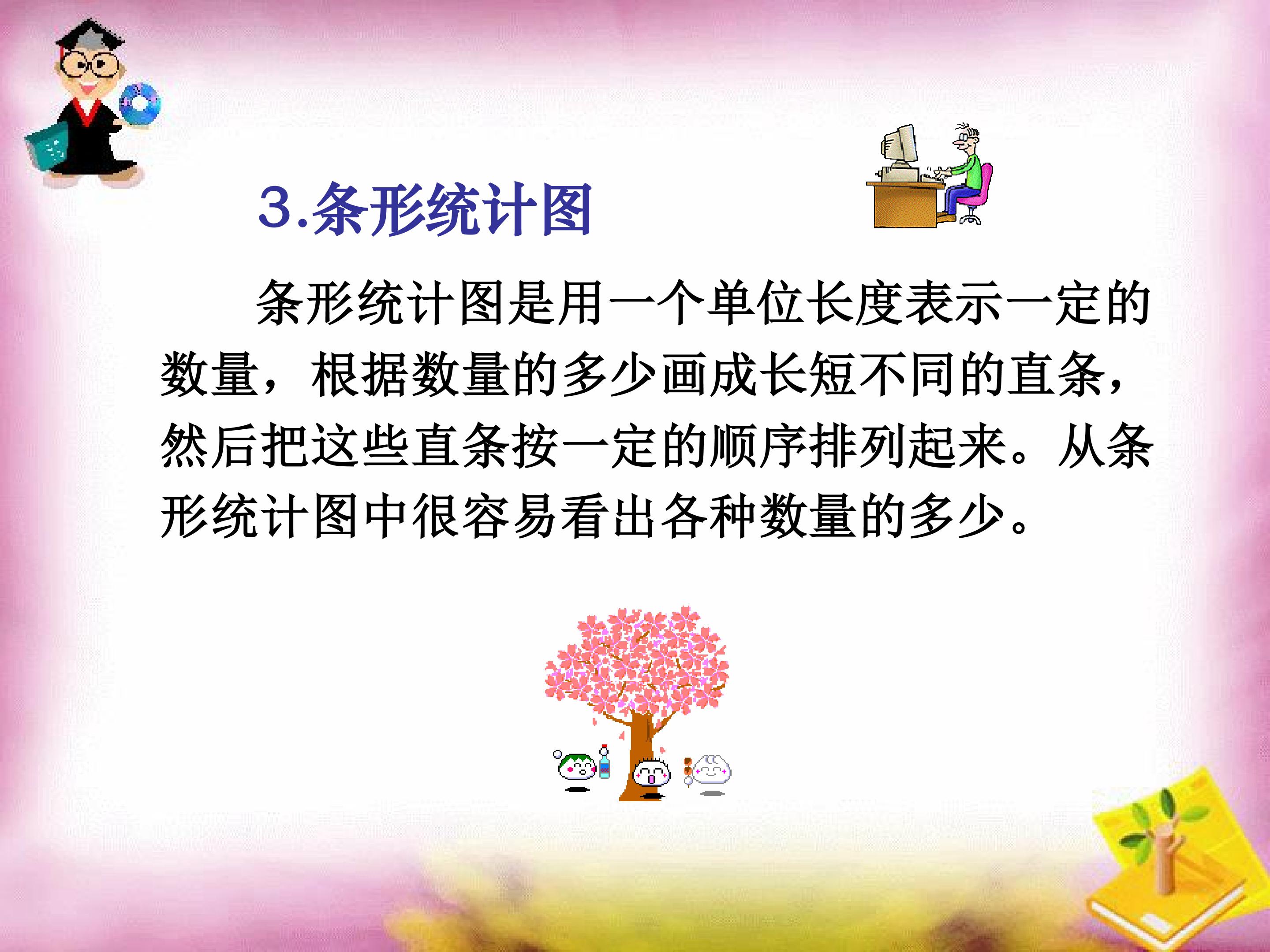 3.条形统计图

条形统计图是用一个单位长度表示一定的数量，根据数量的多少画成长短不同的直条，然后把这些直条按一定的顺序排列起来。从条形统计图中很容易看出各种数量的多少。